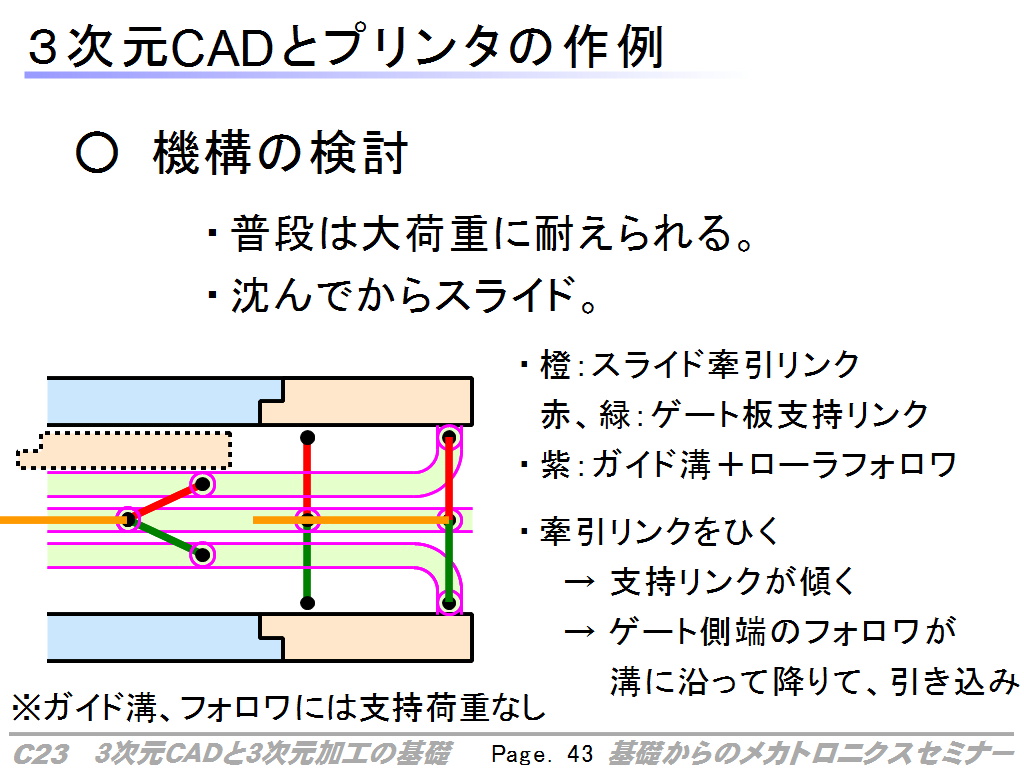 3次元CADとプリンタの作例

○ 機構の検討

・普段は大荷重に耐えられる。

・沈んでからスライド。

・橙:スライド牽引リンク
赤、緑:ゲート板支持リンク

・紫:ガイド溝+ローラフォロワ

・牽引リンクをひく
→ 支持リンクが傾く
→ ゲート側端のフォロワが溝に沿って降りて、引き込み

※ガイド溝、フォロワには支持荷重なし

C23 3次元CADと3次元加工の基礎 Page. 43 基礎からのメカトロニクスセミナー